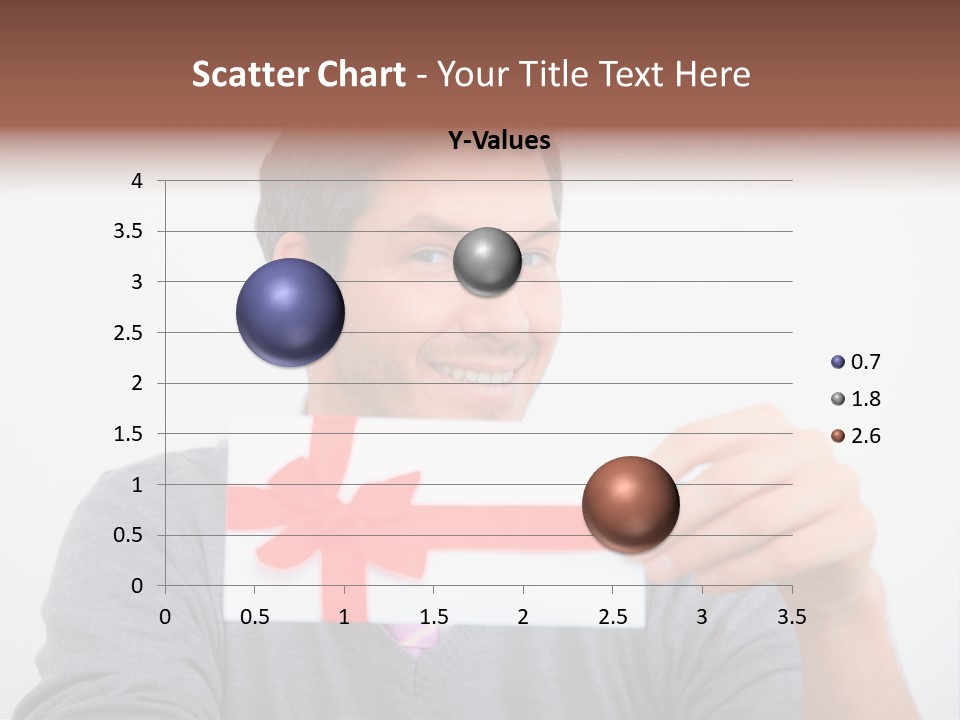 Scatter Chart - Your Title Text Here

Y-Values

4
3.5
3
2.5
2
1.5
1
0.5
0

0 0.5 1 1.5 2 2.5 3 3.5

0.7
1.8
2.6